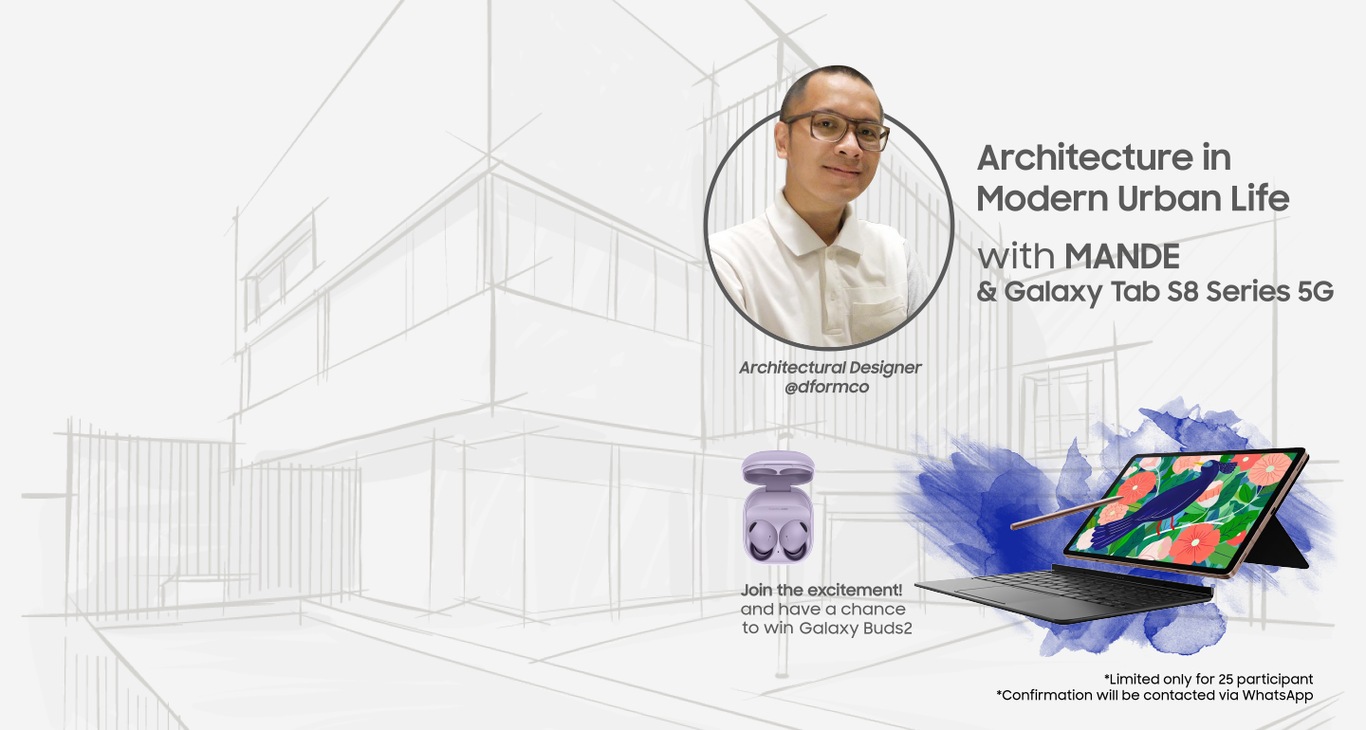 Architecture in Modern Urban Life

with MANDE
& Galaxy Tab S8 Series 5G

Architectural Designer
@dformco

Join the excitement!
and have a chance to win Galaxy Buds2

*Limited only for 25 participant
*Confirmation will be contacted via WhatsApp